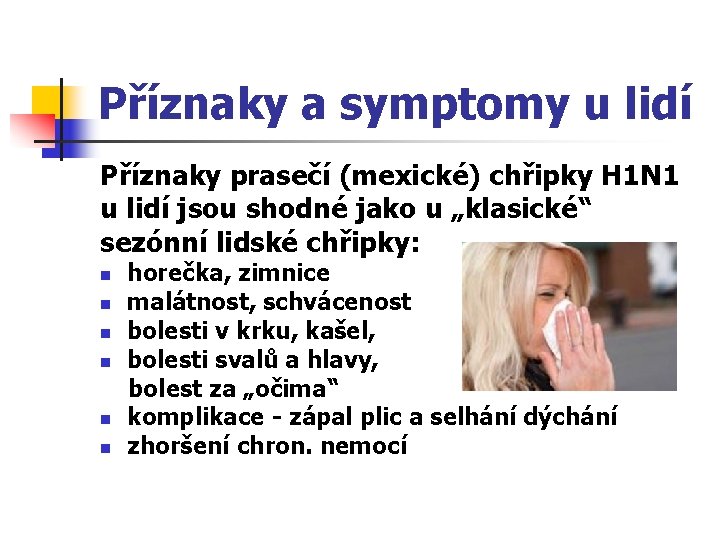 Příznaky a symptomy u lidí

Příznaky prasečí (mexické) chřipky H1N1 u lidí jsou shodné jako u „klasické“ sezónní lidské chřipky:

- horečka, zimnice
- malátnost, schvácenost
- bolesti v krku, kašel,
- bolesti svalů a hlavy, bolest za „očima“
- komplikace - zápal plic a selhání dýchání
- zhoršení chron. nemocí